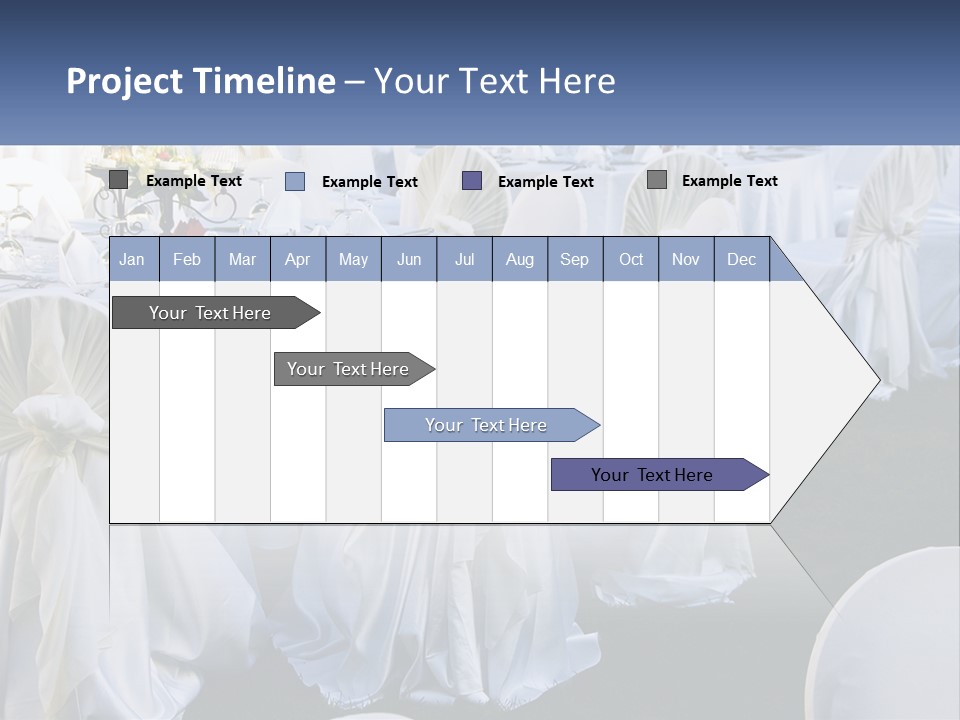 Project Timeline – Your Text Here

Example Text
Example Text
Example Text
Example Text

| Jan | Feb | Mar | Apr | May | Jun | Jul | Aug | Sep | Oct | Nov | Dec |
|---|---|---|---|---|---|---|---|---|---|---|---|

Your Text Here

Your Text Here

Your Text Here

Your Text Here